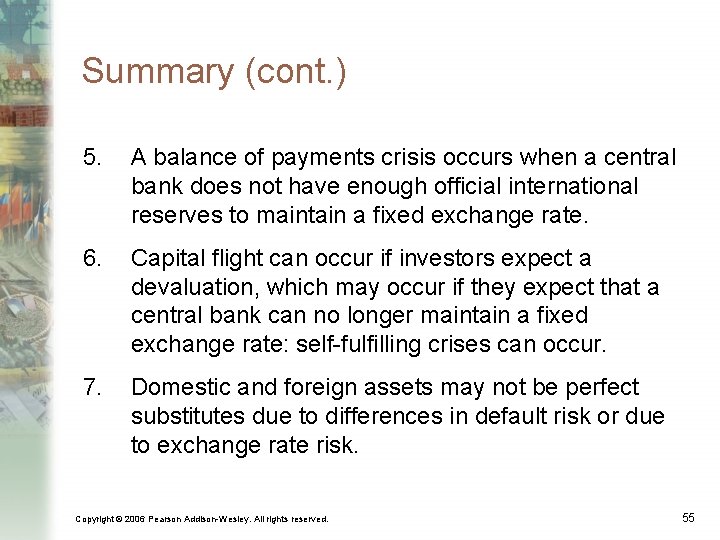 Summary (cont.)

5. A balance of payments crisis occurs when a central bank does not have enough official international reserves to maintain a fixed exchange rate.

6. Capital flight can occur if investors expect a devaluation, which may occur if they expect that a central bank can no longer maintain a fixed exchange rate: self-fulfilling crises can occur.

7. Domestic and foreign assets may not be perfect substitutes due to differences in default risk or due to exchange rate risk.

Copyright © 2006 Pearson Addison-Wesley. All rights reserved.

55